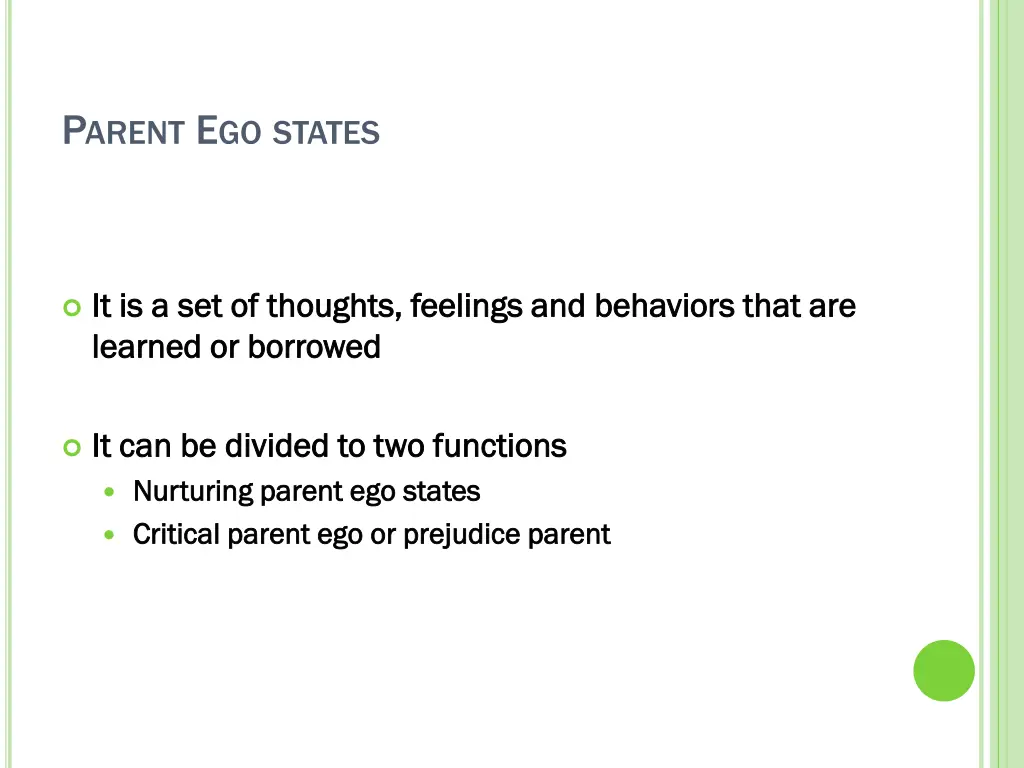 PARENT EGO STATES

It is a set of thoughts, feelings and behaviors that are learned or borrowed

It can be divided to two functions

Nurturing parent ego states

Critical parent ego or prejudice parent